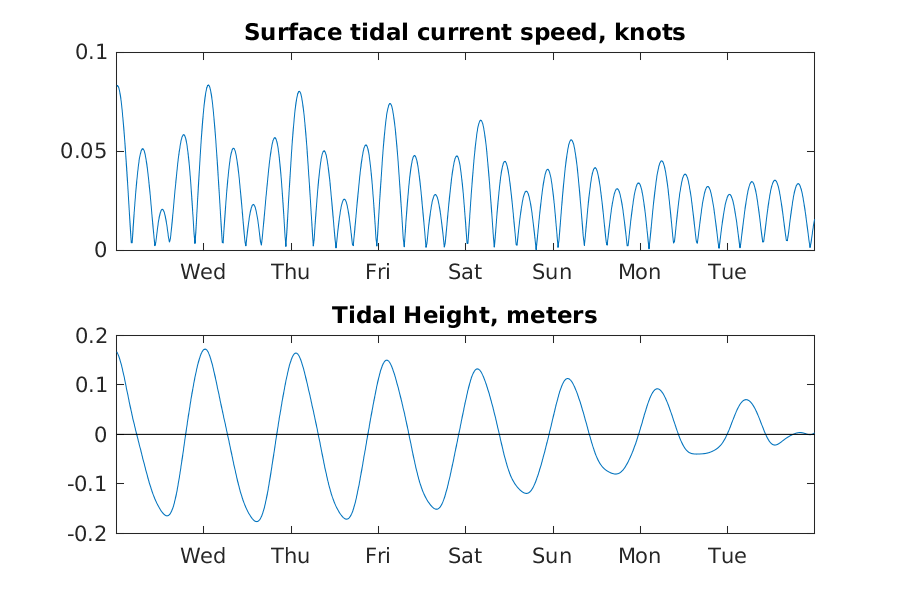 Surface tidal current speed, knots

0.1
0.05
0

Wed Thu Fri Sat Sun Mon Tue

Tidal Height, meters

0.2
0.1
0
-0.1
-0.2

Wed Thu Fri Sat Sun Mon Tue